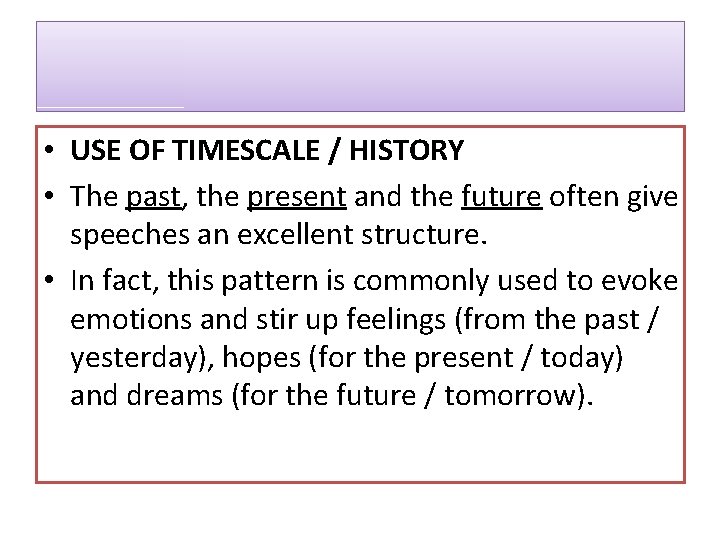 • USE OF TIMESCALE / HISTORY

• The past, the present and the future often give speeches an excellent structure.

• In fact, this pattern is commonly used to evoke emotions and stir up feelings (from the past / yesterday), hopes (for the present / today) and dreams (for the future / tomorrow).